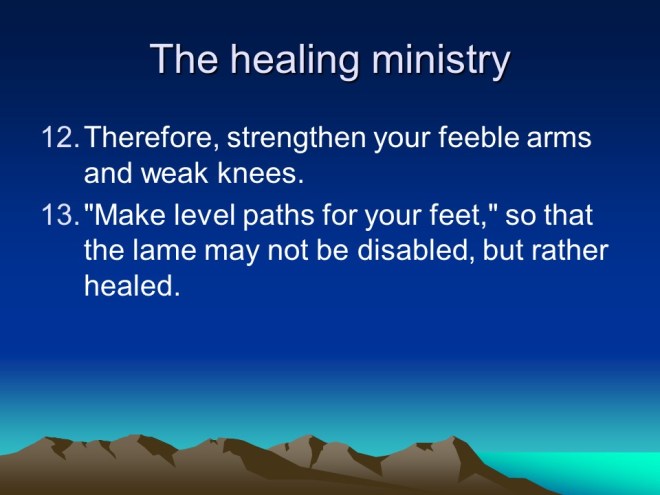 The healing ministry

12. Therefore, strengthen your feeble arms and weak knees.

13. "Make level paths for your feet," so that the lame may not be disabled, but rather healed.